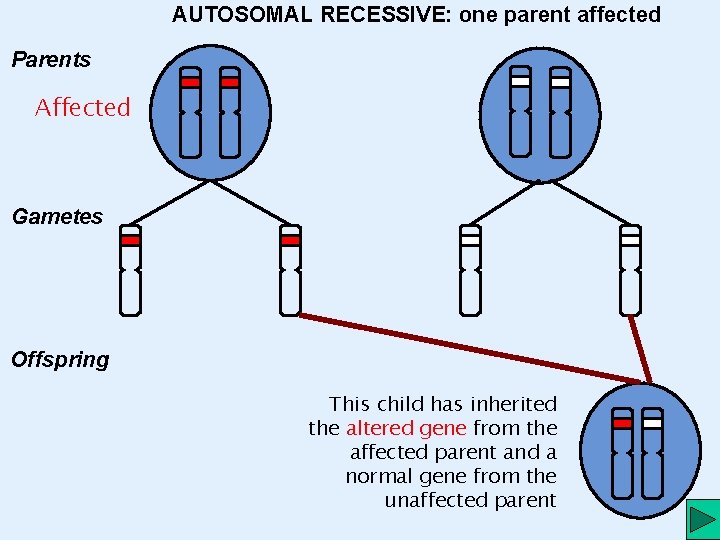 AUTOSOMAL RECESSIVE: one parent affected

Parents

Affected

Gametes

Offspring

This child has inherited the altered gene from the affected parent and a normal gene from the unaffected parent